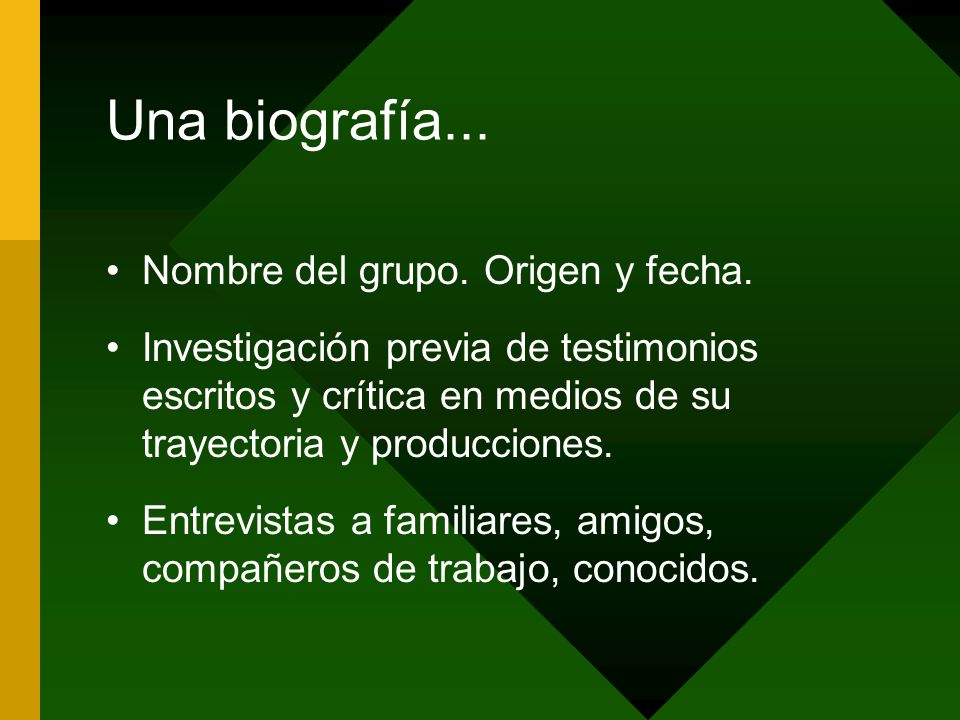 Una biografía...

• Nombre del grupo. Origen y fecha.

• Investigación previa de testimonios escritos y crítica en medios de su trayectoria y producciones.

• Entrevistas a familiares, amigos, compañeros de trabajo, conocidos.